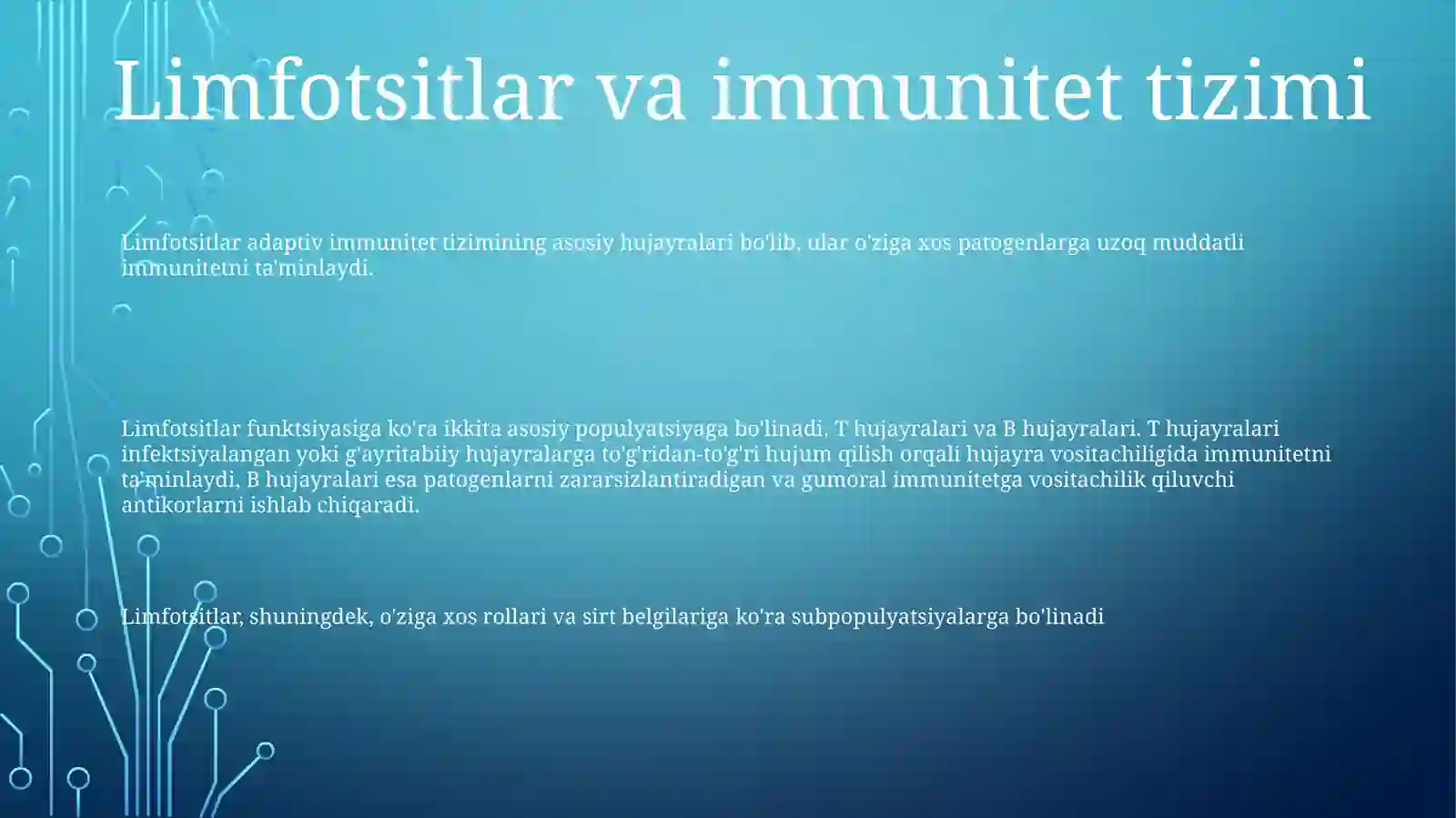 Limfotsitlar va immunitet tizimi

Limfotsitlar adaptiv immunitet tizimining asosiy hujayralari bo'lib, ular o'ziga xos patogenlarga uzoq muddatli immunitetni ta'minlaydi.

Limfotsitlar funktsiyasiga ko'ra ikkita asosiy populyatsiyaga bo'linadi, T hujayralari va B hujayralari. T hujayralari infektsiyalangan yoki g'ayritabiiy hujayralarga to'g'ridan-to'g'ri hujum qilish orqali hujayra vositachiligida immunitetni ta'minlaydi, B hujayralari esa patogenlarni zararsizlantiradigan va gumoral immunitetga vositachilik qiluvchi antikorlarni ishlab chiqaradi.

Limfotsitlar, shuningdek, o'ziga xos rollari va sirt belgilariga ko'ra subpopulyatsiyalarga bo'linadi